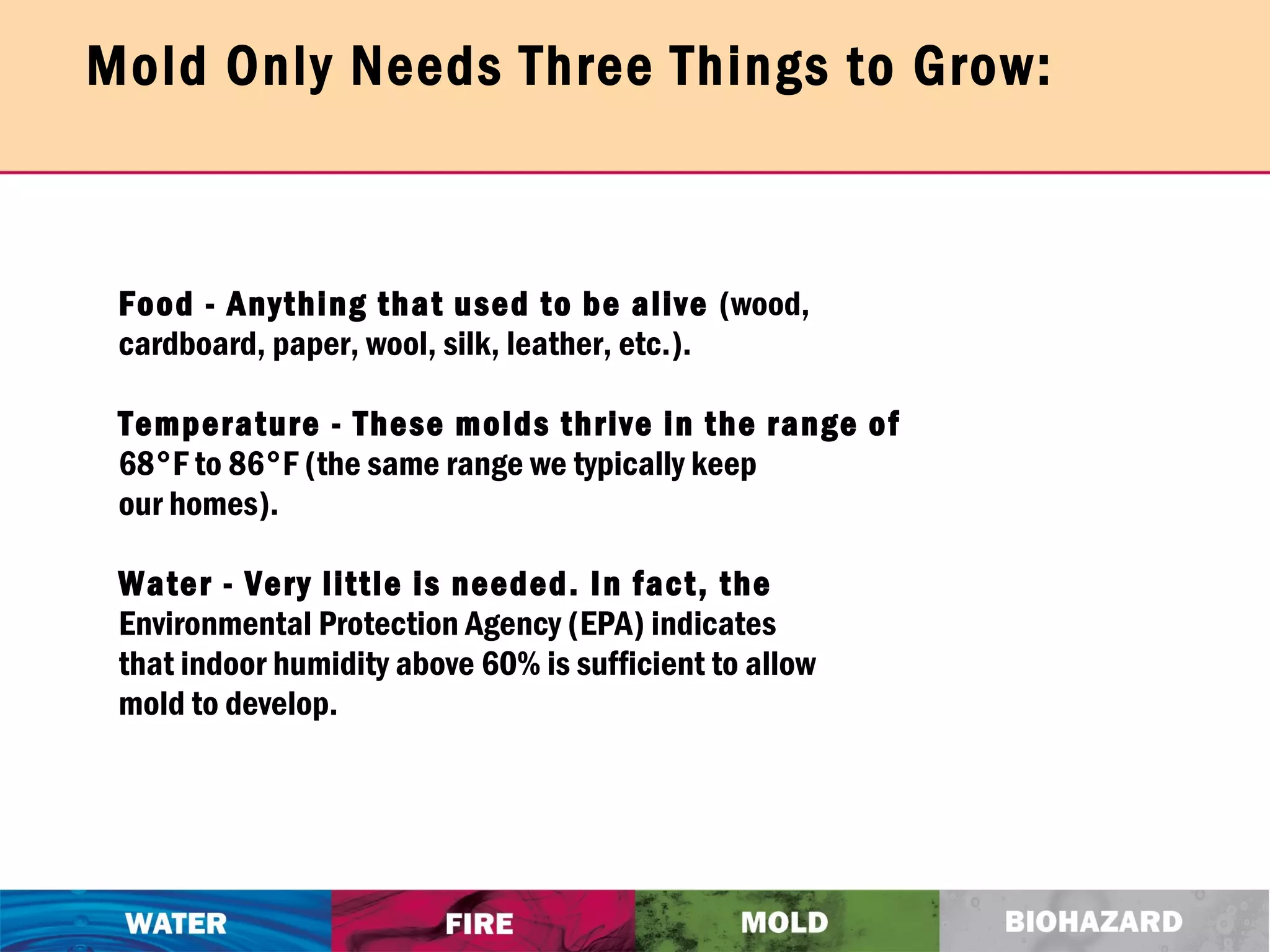 Mold Only Needs Three Things to Grow:

Food - Anything that used to be alive (wood, cardboard, paper, wool, silk, leather, etc.).

Temperature - These molds thrive in the range of 68°F to 86°F (the same range we typically keep our homes).

Water - Very little is needed. In fact, the Environmental Protection Agency (EPA) indicates that indoor humidity above 60% is sufficient to allow mold to develop.

WATER FIRE MOLD BIOHAZARD